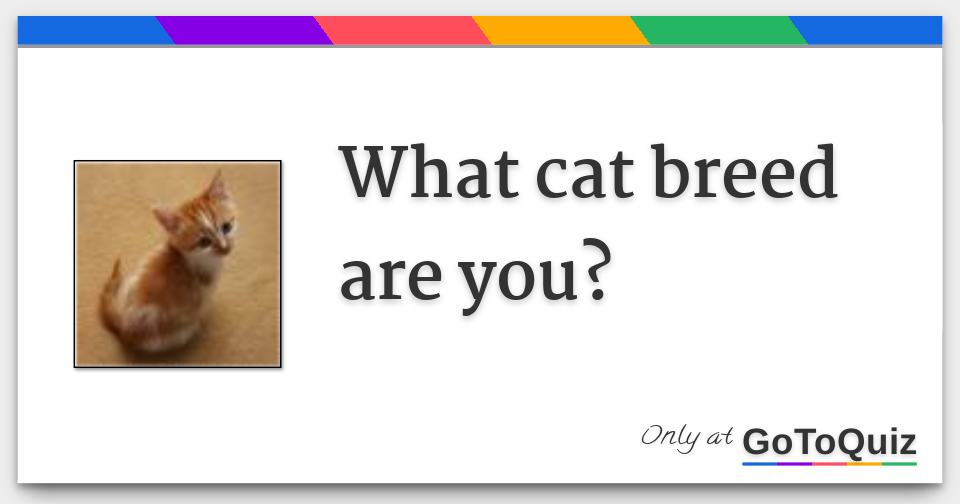 What cat breed are you?

Only at GoToQuiz